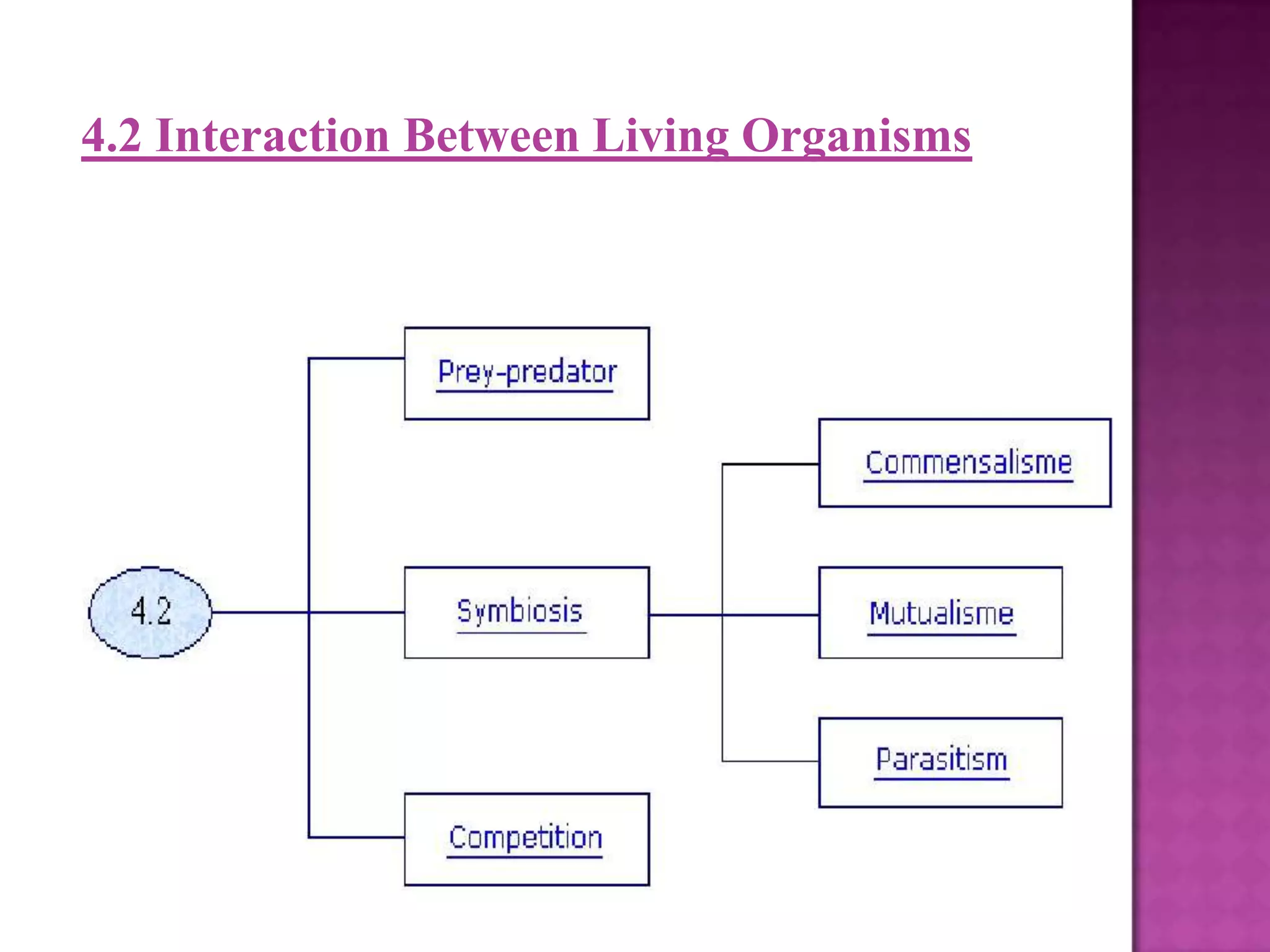 4.2 Interaction Between Living Organisms

4.2

Prey-predator

Symbiosis

Competition

Commensalisme

Mutualisme

Parasitism